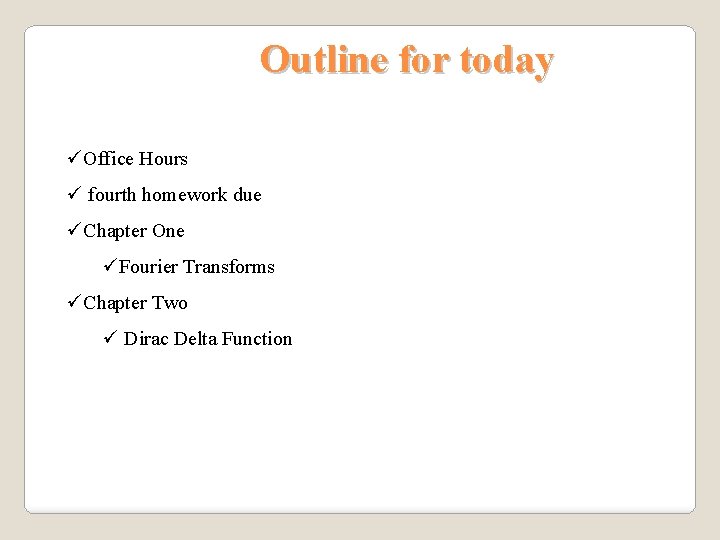 Outline for today

✓Office Hours

✓ fourth homework due

✓Chapter One

✓Fourier Transforms

✓Chapter Two

✓ Dirac Delta Function